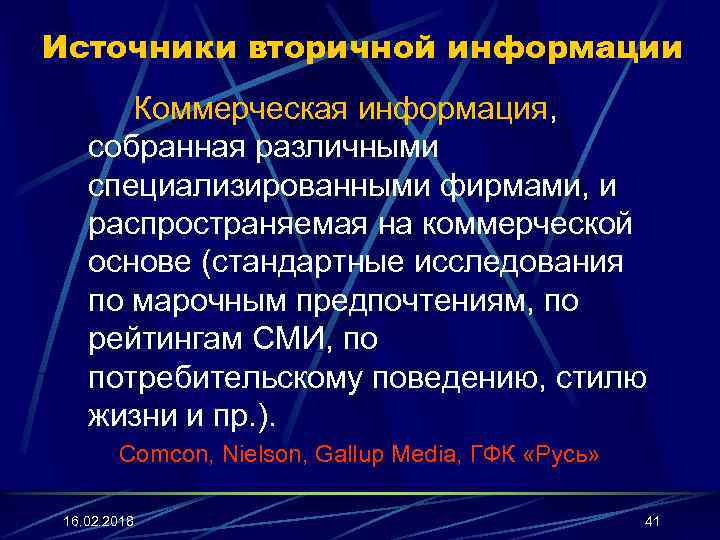 Источники вторичной информации

Коммерческая информация, собранная различными специализированными фирмами, и распространяемая на коммерческой основе (стандартные исследования по марочным предпочтениям, по рейтингам СМИ, по потребительскому поведению, стилю жизни и пр.).

Comcon, Nielson, Gallup Media, ГФК «Русь»

16.02.2018

41